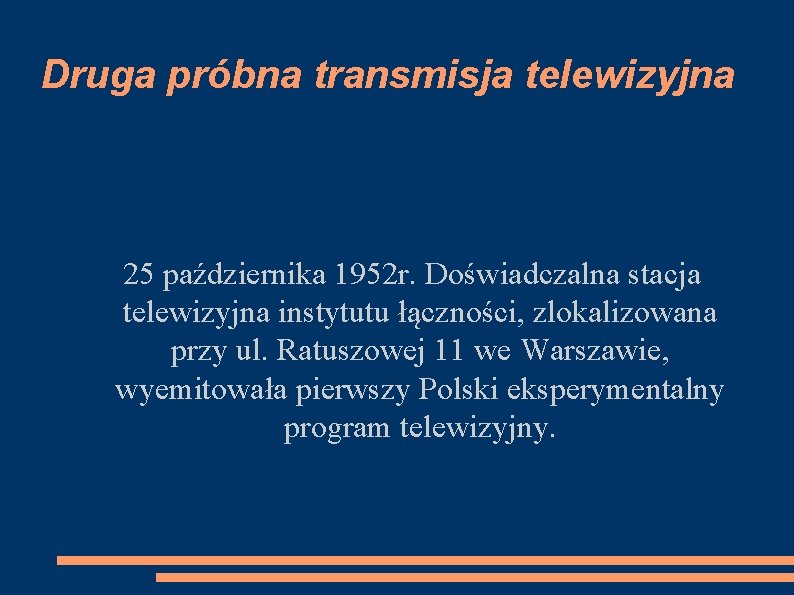 Druga próbna transmisja telewizyjna

25 października 1952r. Doświadczalna stacja telewizyjna instytutu łączności, zlokalizowana przy ul. Ratuszowej 11 we Warszawie, wyemitowała pierwszy Polski eksperymentalny program telewizyjny.